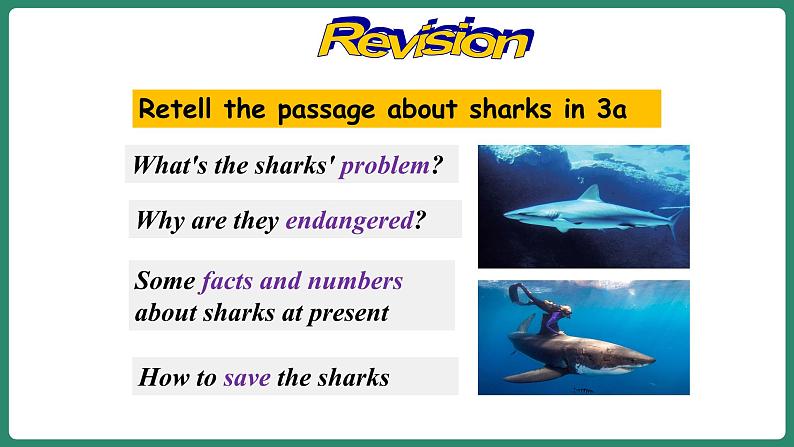 Revision

Retell the passage about sharks in 3a

What's the sharks' problem?

Why are they endangered?

Some facts and numbers about sharks at present

How to save the sharks